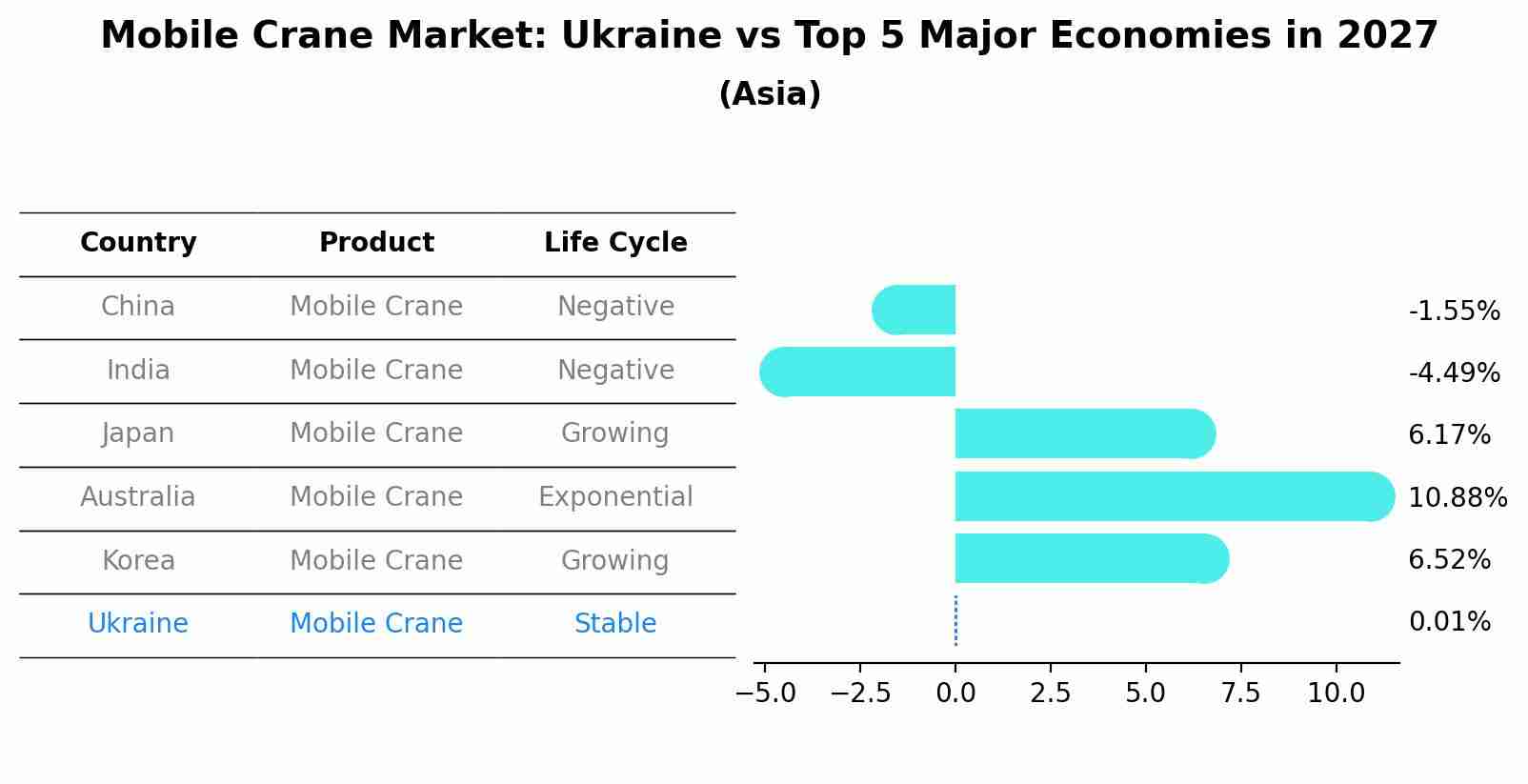 Mobile Crane Market: Ukraine vs Top 5 Major Economies in 2027
(Asia)

| Country | Product | Life Cycle |
|---|---|---|
| China | Mobile Crane | Negative |
| India | Mobile Crane | Negative |
| Japan | Mobile Crane | Growing |
| Australia | Mobile Crane | Exponential |
| Korea | Mobile Crane | Growing |
| Ukraine | Mobile Crane | Stable |

-1.55%
-4.49%
6.17%
10.88%
6.52%
0.01%

−5.0 −2.5 0.0 2.5 5.0 7.5 10.0